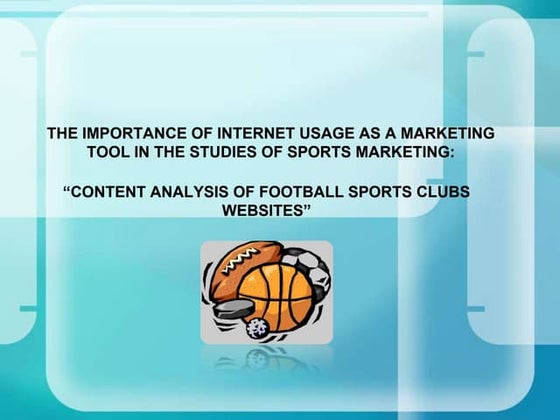 THE IMPORTANCE OF INTERNET USAGE AS A MARKETING TOOL IN THE STUDIES OF SPORTS MARKETING:

“CONTENT ANALYSIS OF FOOTBALL SPORTS CLUBS WEBSITES”